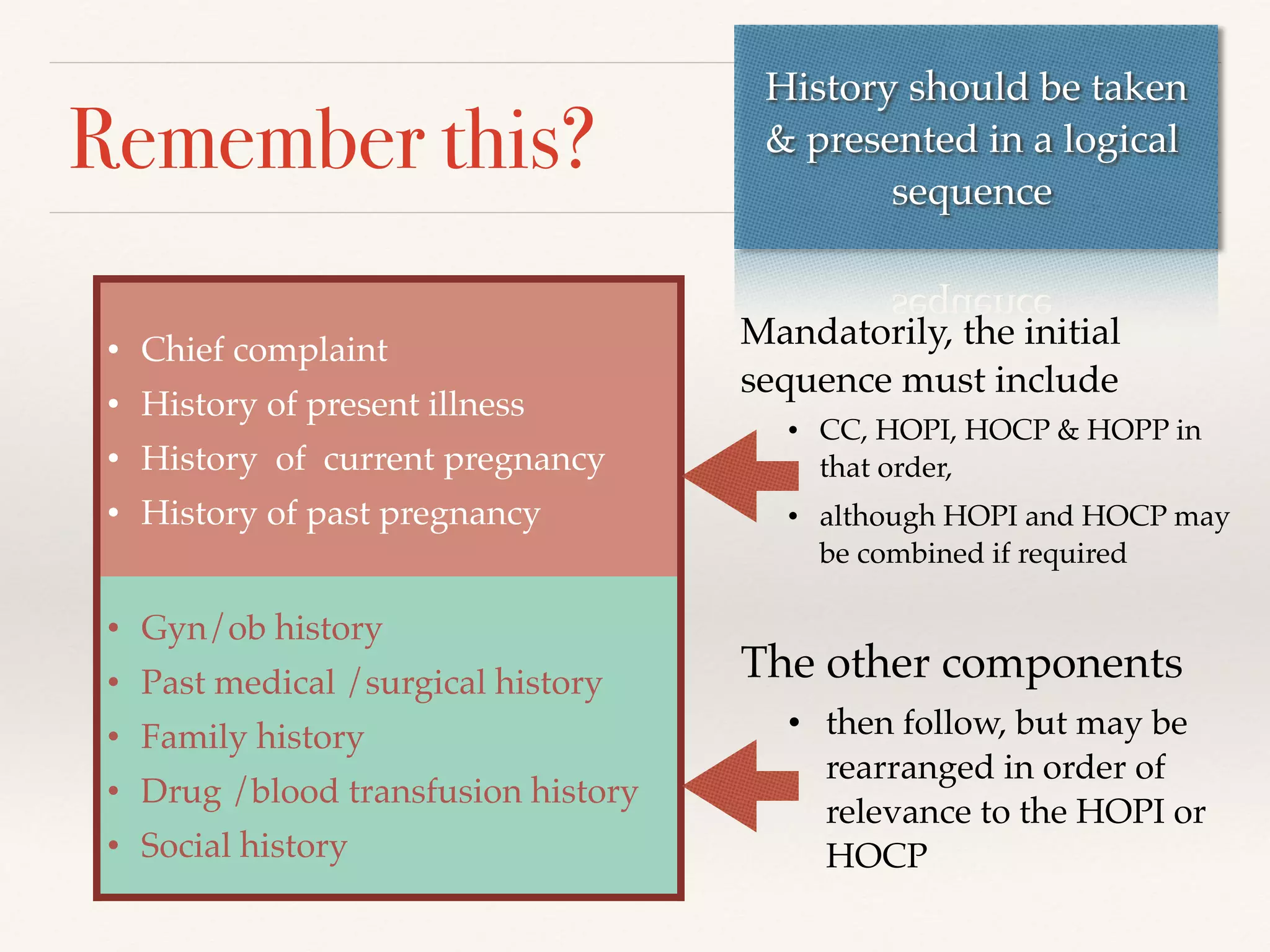 Remember this?

History should be taken & presented in a logical sequence

• Chief complaint
• History of present illness
• History of current pregnancy
• History of past pregnancy

• Gyn/ob history
• Past medical /surgical history
• Family history
• Drug /blood transfusion history
• Social history

Mandatorily, the initial sequence must include

• CC, HOPI, HOCP & HOPP in that order,
• although HOPI and HOCP may be combined if required

The other components

• then follow, but may be rearranged in order of relevance to the HOPI or HOCP